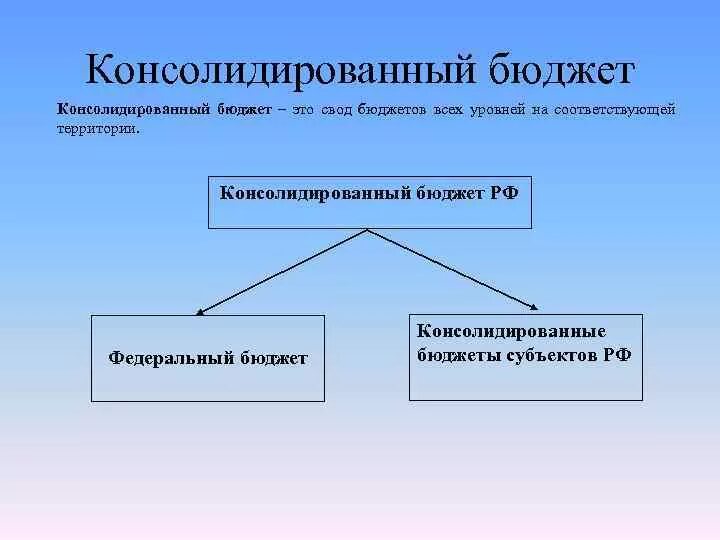 Консолидированный бюджет

Консолидированный бюджет – это свод бюджетов всех уровней на соответствующей территории.

Консолидированный бюджет РФ

Федеральный бюджет

Консолидированные бюджеты субъектов РФ